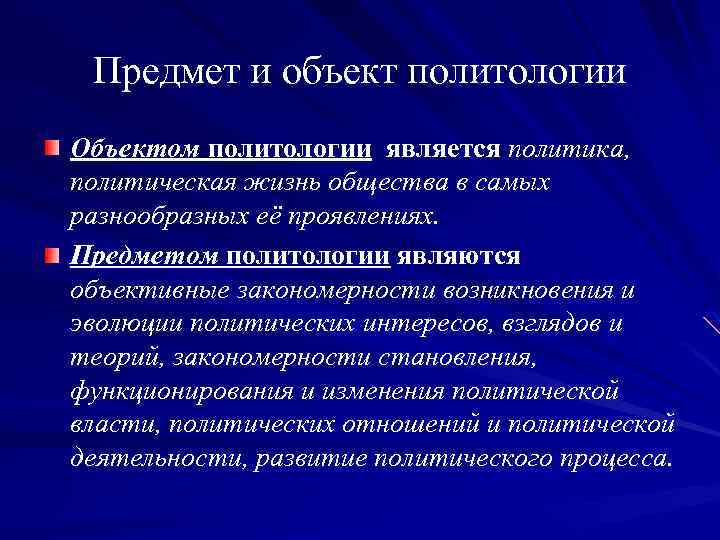 Предмет и объект политологии

Объектом политологии является политика, политическая жизнь общества в самых разнообразных её проявлениях.

Предметом политологии являются объективные закономерности возникновения и эволюции политических интересов, взглядов и теорий, закономерности становления, функционирования и изменения политической власти, политических отношений и политической деятельности, развитие политического процесса.